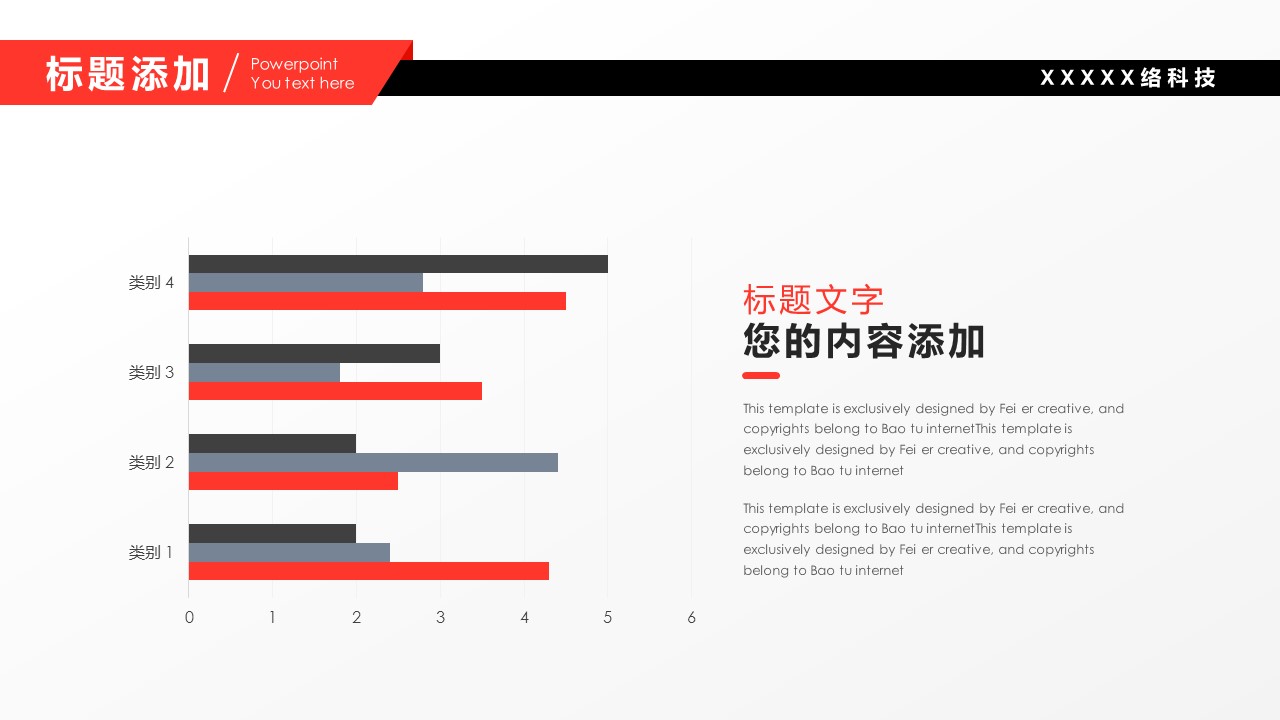 标题添加 / Powerpoint
You text here

XXXXX络科技

类别 4
类别 3
类别 2
类别 1

0 1 2 3 4 5 6

标题文字
您的内容添加

This template is exclusively designed by Fei er creative, and copyrights belong to Bao tu internetThis template is exclusively designed by Fei er creative, and copyrights belong to Bao tu internet

This template is exclusively designed by Fei er creative, and copyrights belong to Bao tu internetThis template is exclusively designed by Fei er creative, and copyrights belong to Bao tu internet